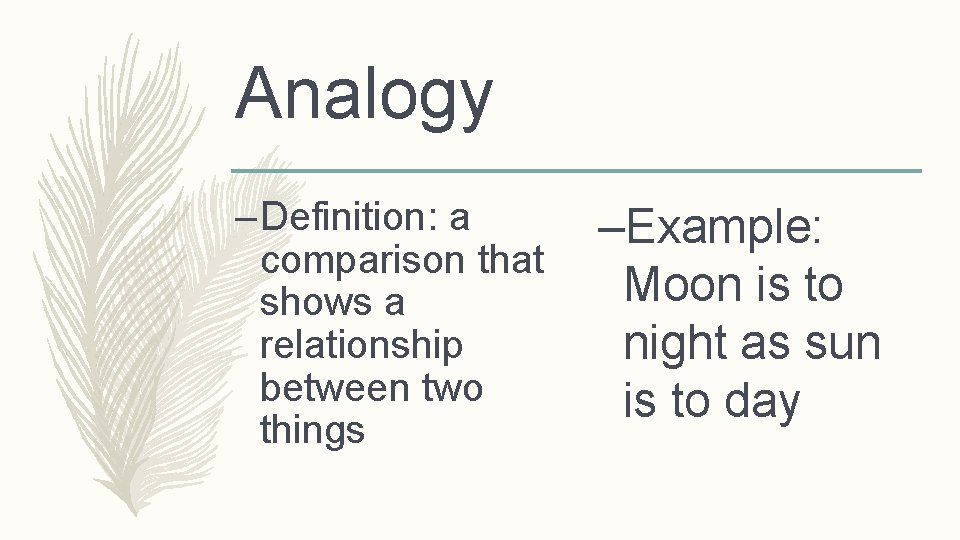 Analogy

– Definition: a comparison that shows a relationship between two things

– Example: Moon is to night as sun is to day